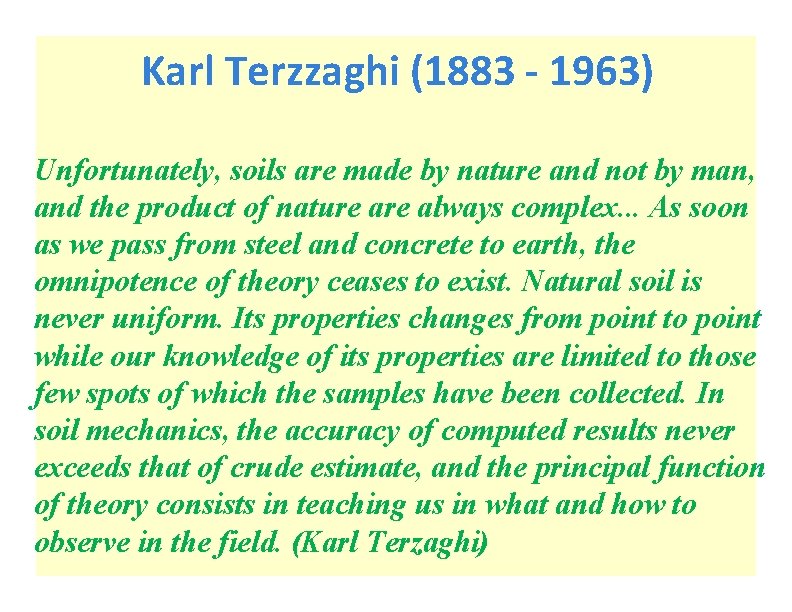 Karl Terzzaghi (1883 - 1963)

Unfortunately, soils are made by nature and not by man, and the product of nature are always complex... As soon as we pass from steel and concrete to earth, the omnipotence of theory ceases to exist. Natural soil is never uniform. Its properties changes from point to point while our knowledge of its properties are limited to those few spots of which the samples have been collected. In soil mechanics, the accuracy of computed results never exceeds that of crude estimate, and the principal function of theory consists in teaching us in what and how to observe in the field. (Karl Terzaghi)